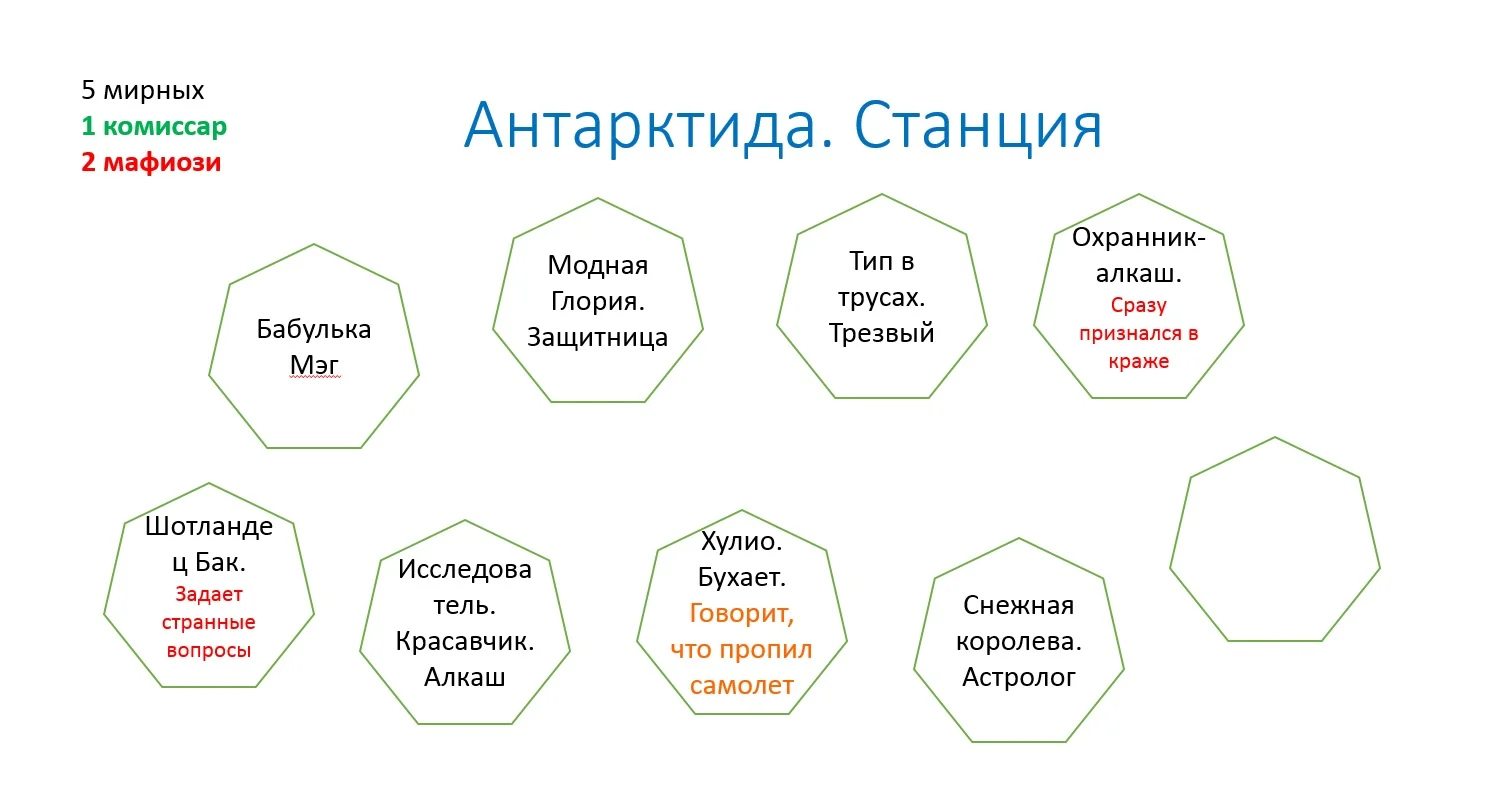 5 мирных
1 комиссар
2 мафиози

Антарктида. Станция

Бабулька Мэг

Модная Глория. Защитница

Тип в трусах. Трезвый

Охранник-алкаш. Сразу признался в краже

Шотландец Бак. Задает странные вопросы

Исследователь. Красавчик. Алкаш

Хулио. Бухает. Говорит, что пропил самолет

Снежная королева. Астролог